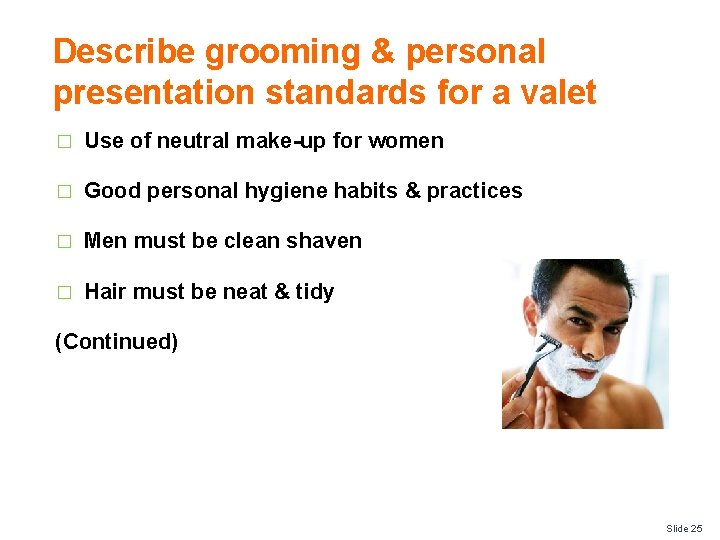 Describe grooming & personal presentation standards for a valet

□ Use of neutral make-up for women

□ Good personal hygiene habits & practices

□ Men must be clean shaven

□ Hair must be neat & tidy

(Continued)

Slide 25